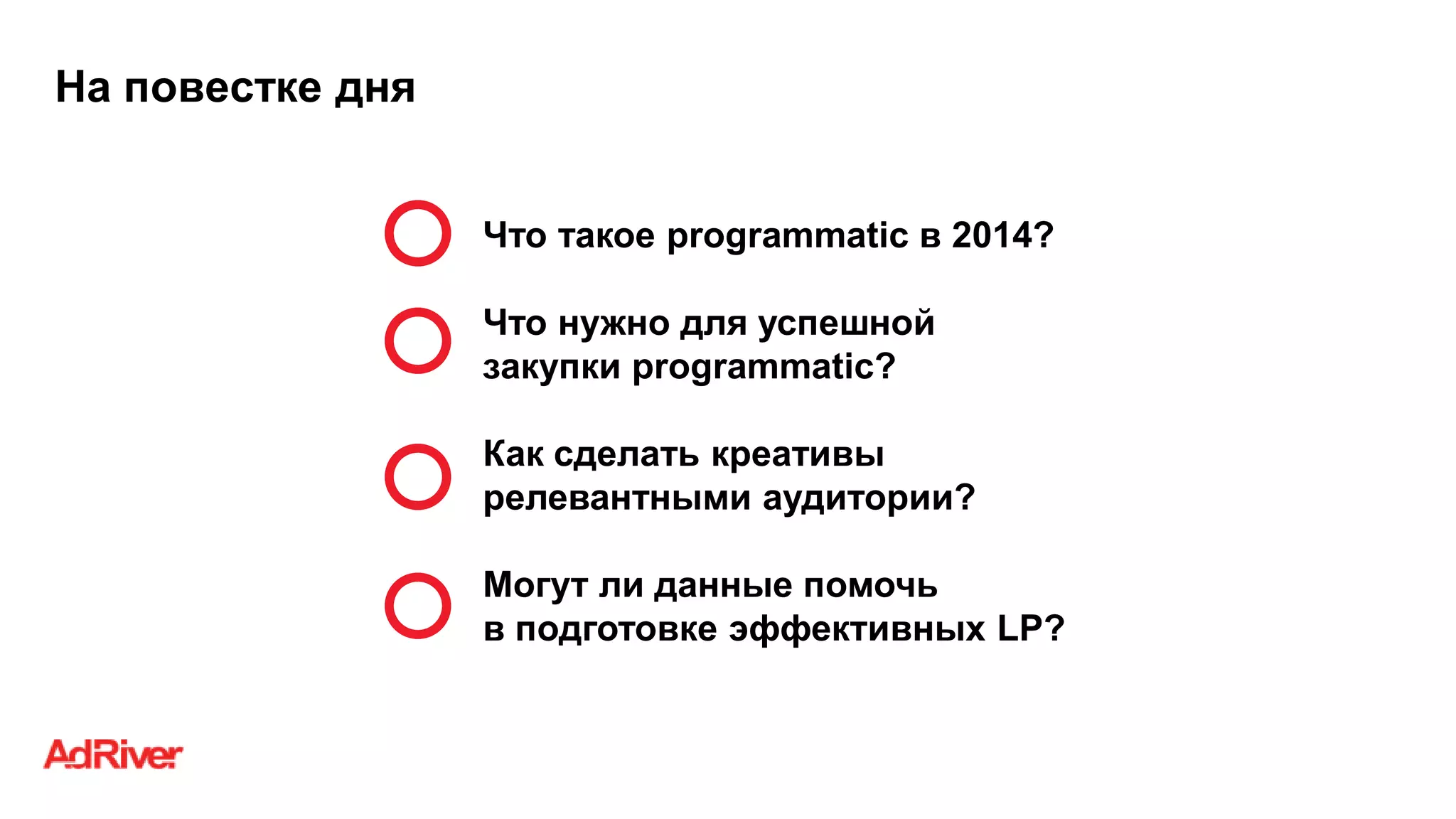 На повестке дня

Что такое programmatic в 2014?

Что нужно для успешной закупки programmatic?

Как сделать креативы релевантными аудитории?

Могут ли данные помочь в подготовке эффективных LP?

AdRiver